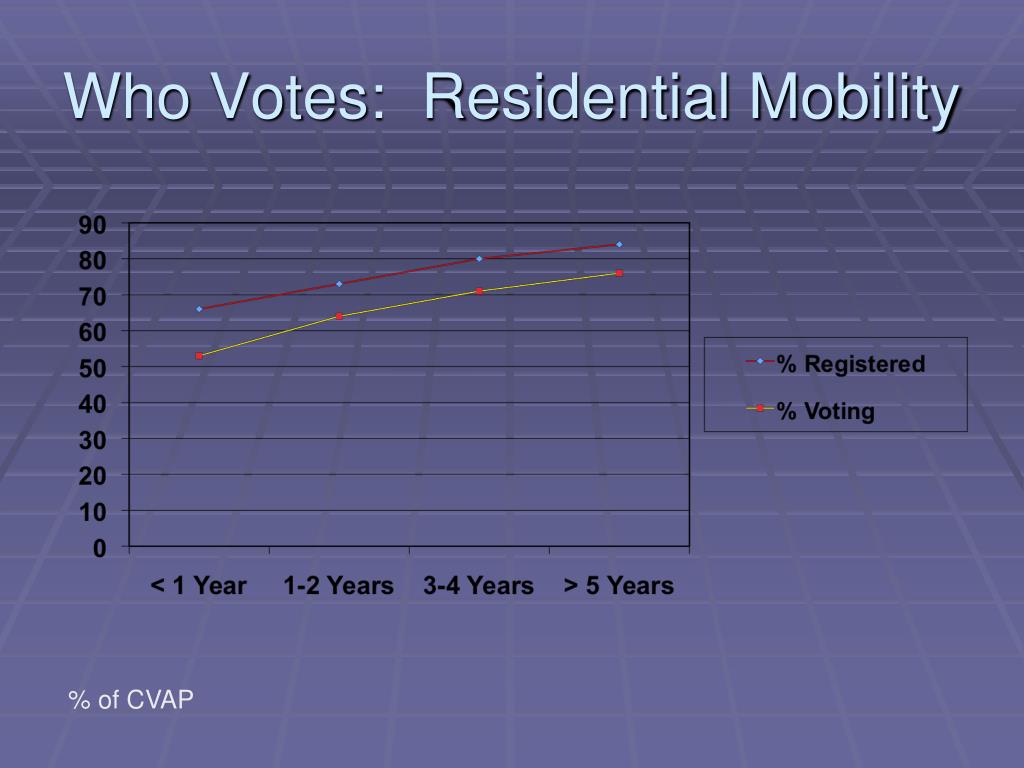 Who Votes: Residential Mobility

90
80
70
60
50
40
30
20
10
0

< 1 Year
1-2 Years
3-4 Years
> 5 Years

% Registered
% Voting

% of CVAP